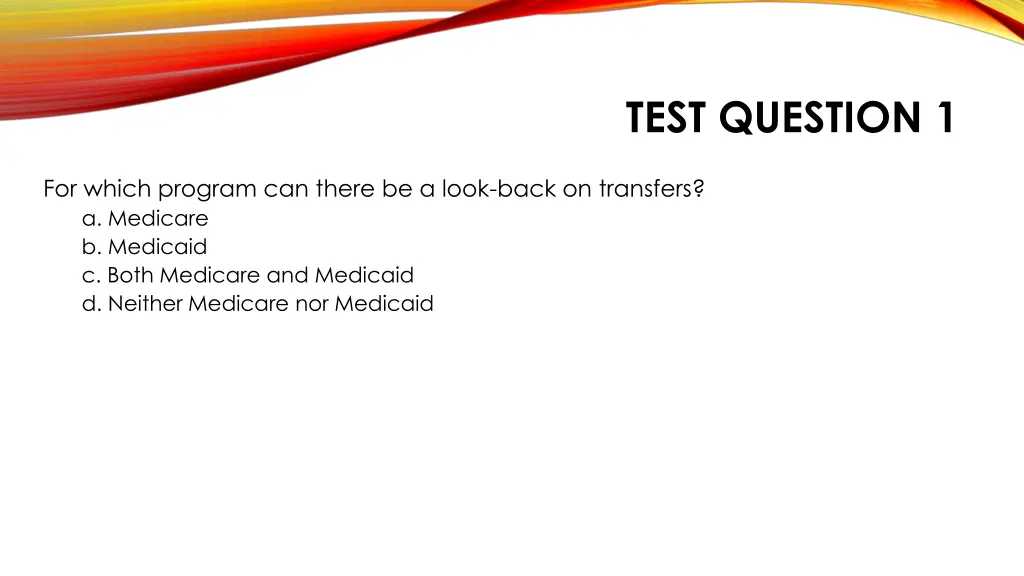 TEST QUESTION 1

For which program can there be a look-back on transfers?
a. Medicare
b. Medicaid
c. Both Medicare and Medicaid
d. Neither Medicare nor Medicaid